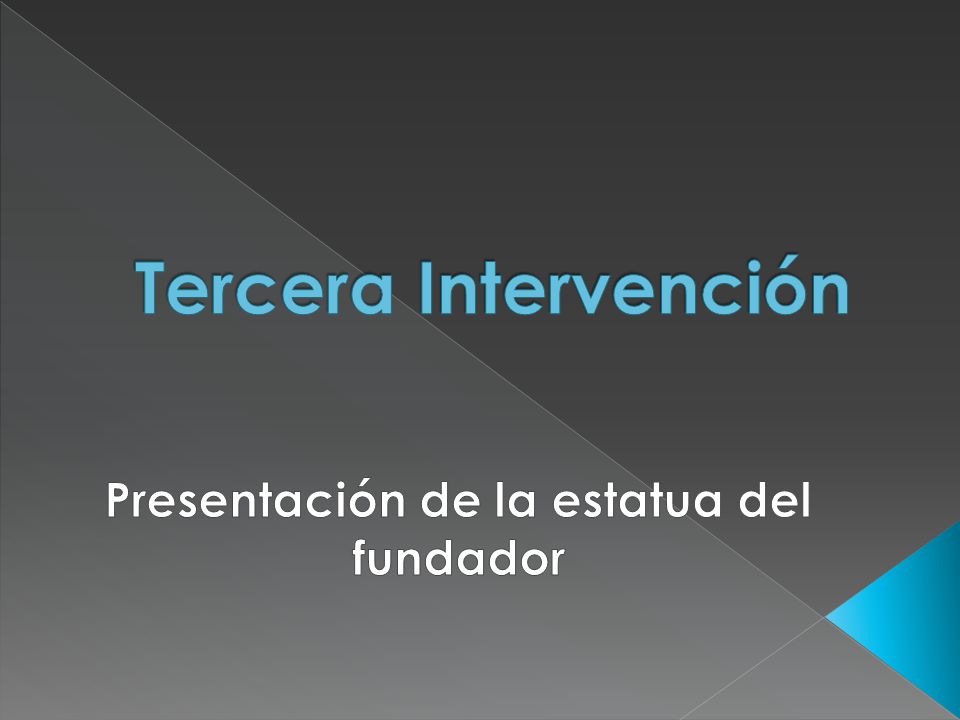 Tercera Intervención

Presentación de la estatua del fundador